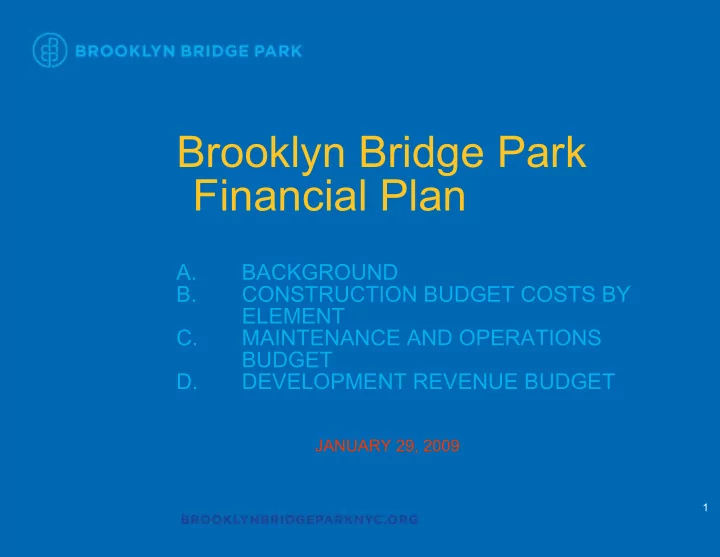 BROOKLYN BRIDGE PARK

Brooklyn Bridge Park Financial Plan

A. BACKGROUND
B. CONSTRUCTION BUDGET COSTS BY ELEMENT
C. MAINTENANCE AND OPERATIONS BUDGET
D. DEVELOPMENT REVENUE BUDGET

JANUARY 29, 2009

BROOKLYNBRIDGEPARKNYC.ORG

1